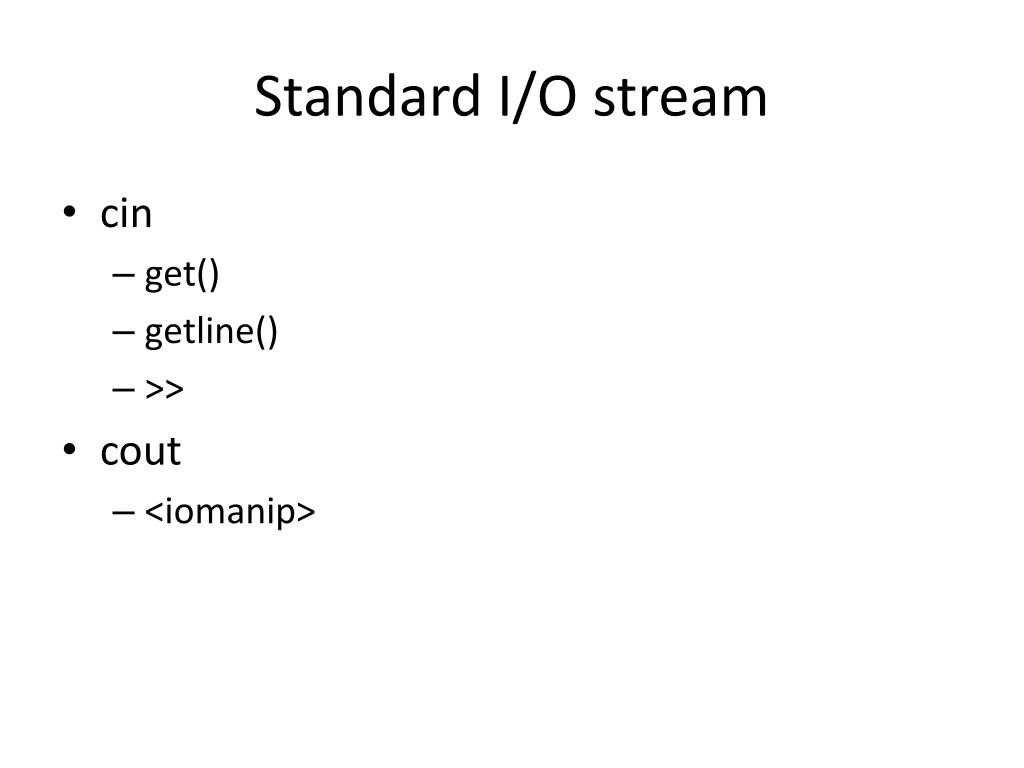 Standard I/O stream

• cin
– get()
– getline()
– >>
• cout
– <iomanip>